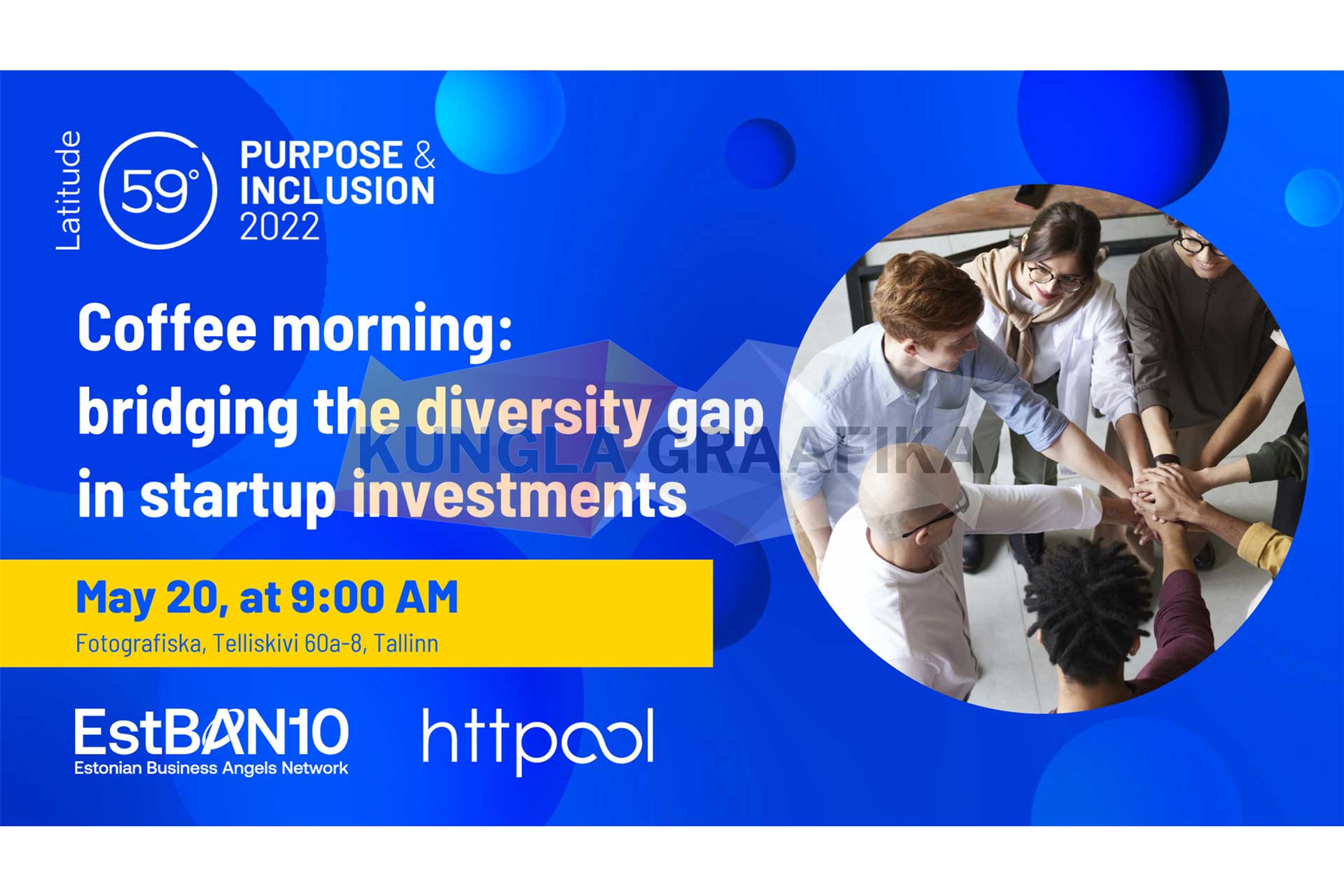 Latitude 59°

PURPOSE & INCLUSION 2022

Coffee morning: bridging the diversity gap in startup investments

KUNGLA GRAAFIKA

May 20, at 9:00 AM

Fotografiska, Telliskivi 60a-8, Tallinn

EstBAN10
Estonian Business Angels Network

httpool